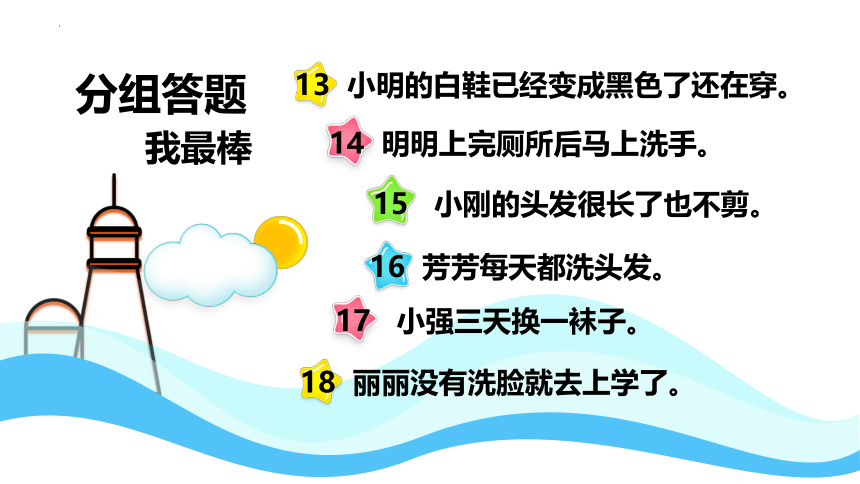 分组答题
我最棒

13 小明的白鞋已经变成黑色了还在穿。

14 明明上完厕所后马上洗手。

15 小刚的头发很长了也不剪。

16 芳芳每天都洗头发。

17 小强三天换一袜子。

18 丽丽没有洗脸就去上学了。